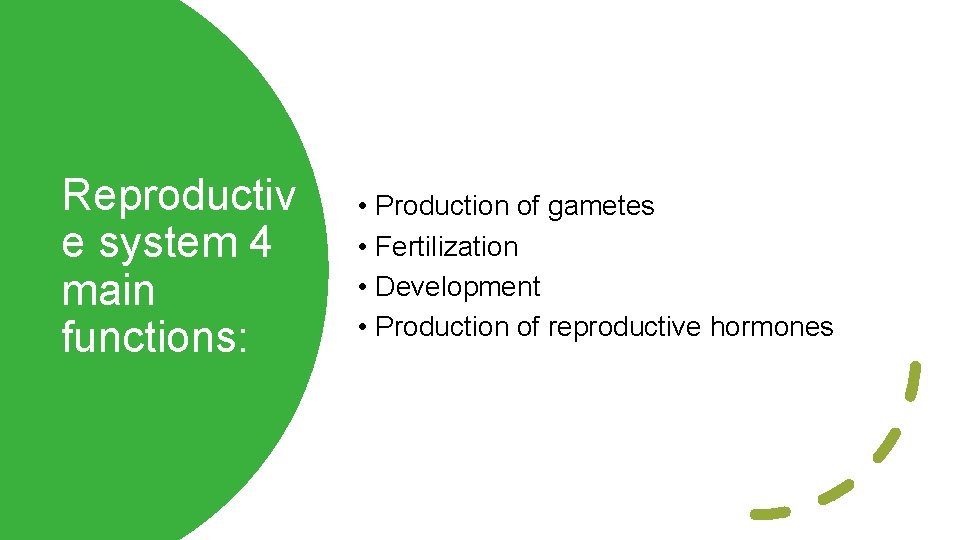 Reproductive system 4 main functions:

• Production of gametes
• Fertilization
• Development
• Production of reproductive hormones